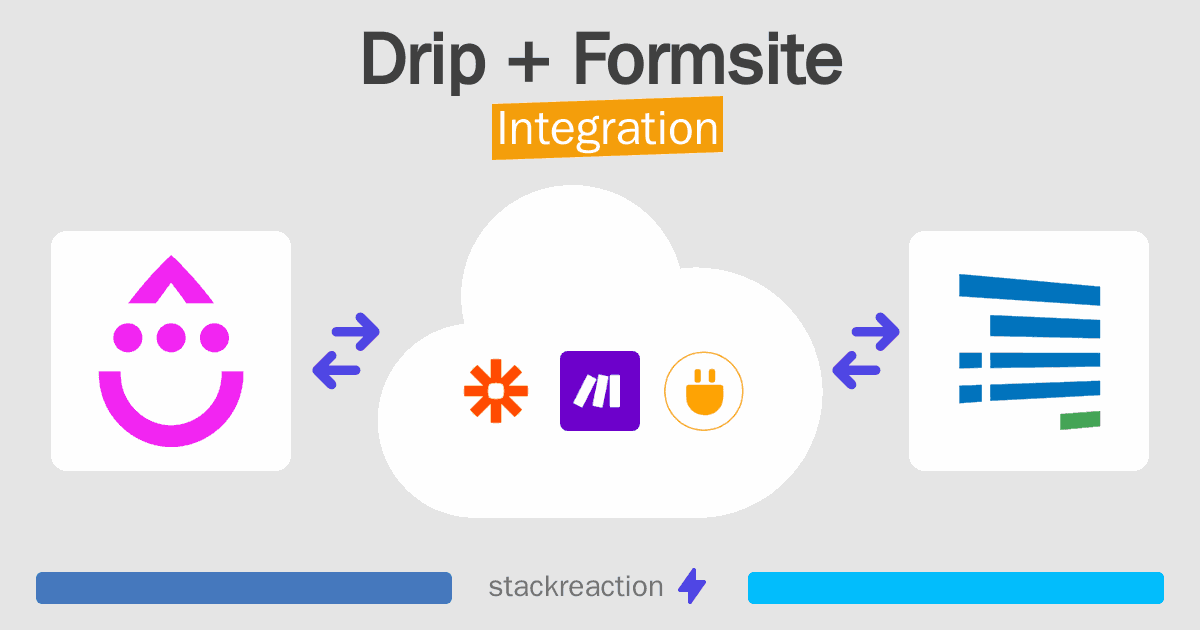 Drip + Formsite
Integration

stackreaction